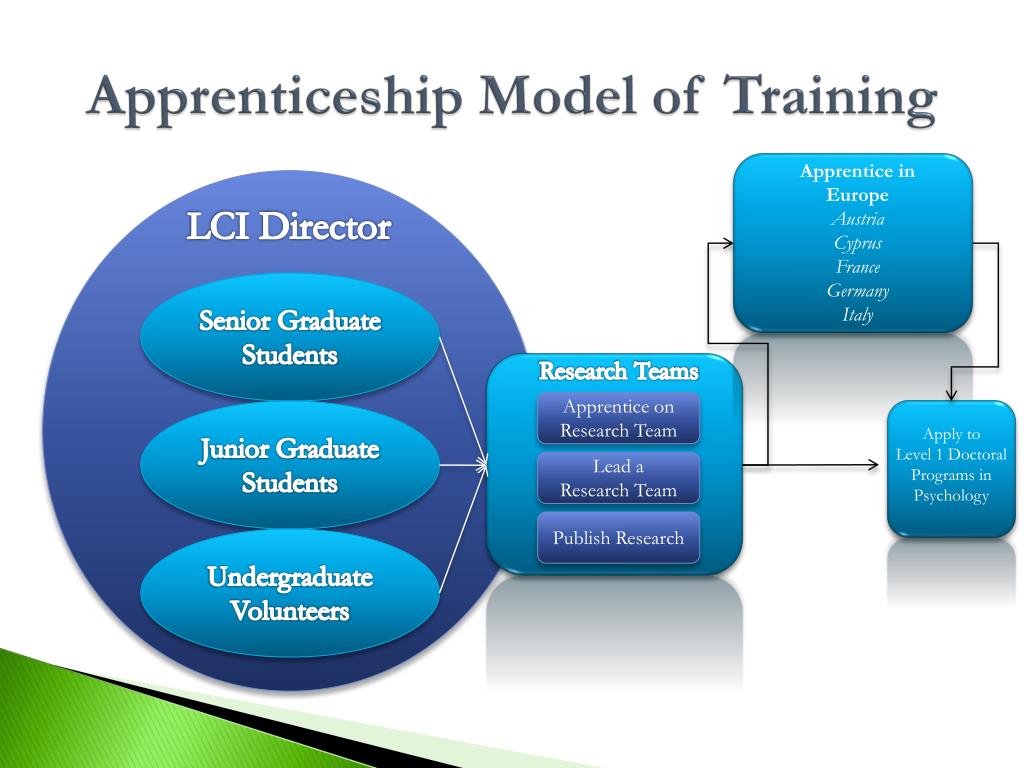 Apprenticeship Model of Training

LCI Director

Senior Graduate Students

Junior Graduate Students

Undergraduate Volunteers

Research Teams

Apprentice on Research Team

Lead a Research Team

Publish Research

Apprentice in Europe
Austria
Cyprus
France
Germany
Italy

Apply to Level 1 Doctoral Programs in Psychology